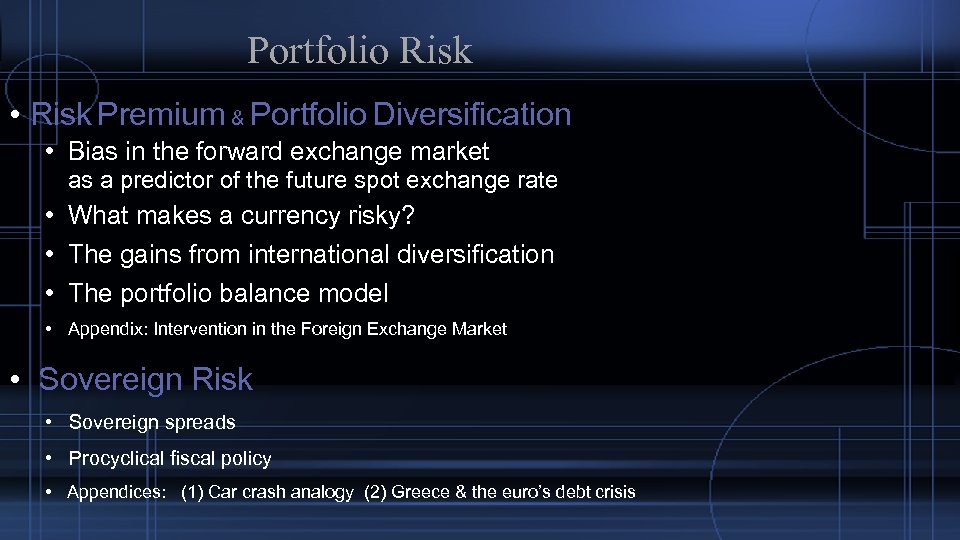 Portfolio Risk

• Risk Premium & Portfolio Diversification

• Bias in the forward exchange market as a predictor of the future spot exchange rate

• What makes a currency risky?

• The gains from international diversification

• The portfolio balance model

• Appendix: Intervention in the Foreign Exchange Market

• Sovereign Risk

• Sovereign spreads

• Procyclical fiscal policy

• Appendices: (1) Car crash analogy (2) Greece & the euro's debt crisis